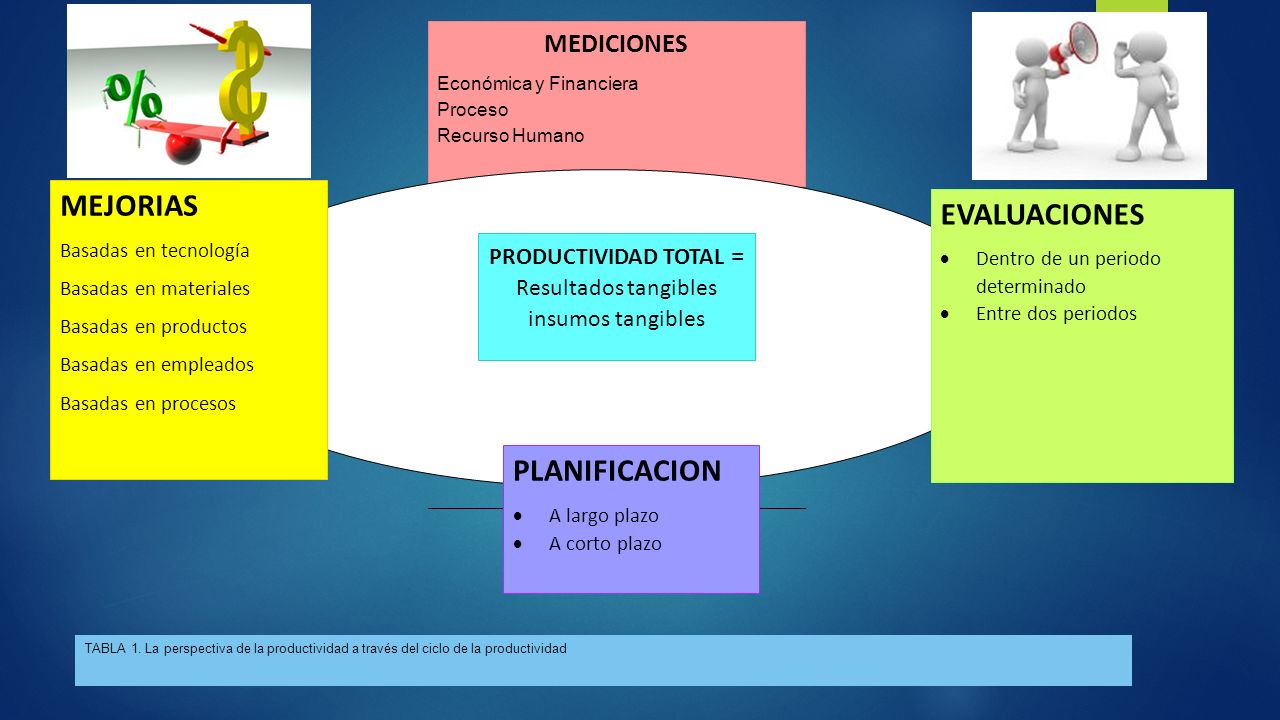 MEDICIONES

Económica y Financiera
Proceso
Recurso Humano

MEJORIAS

Basadas en tecnología
Basadas en materiales
Basadas en productos
Basadas en empleados
Basadas en procesos

PRODUCTIVIDAD TOTAL =
Resultados tangibles
insumos tangibles

EVALUACIONES

• Dentro de un periodo determinado
• Entre dos periodos

PLANIFICACION

• A largo plazo
• A corto plazo

TABLA 1. La perspectiva de la productividad a través del ciclo de la productividad